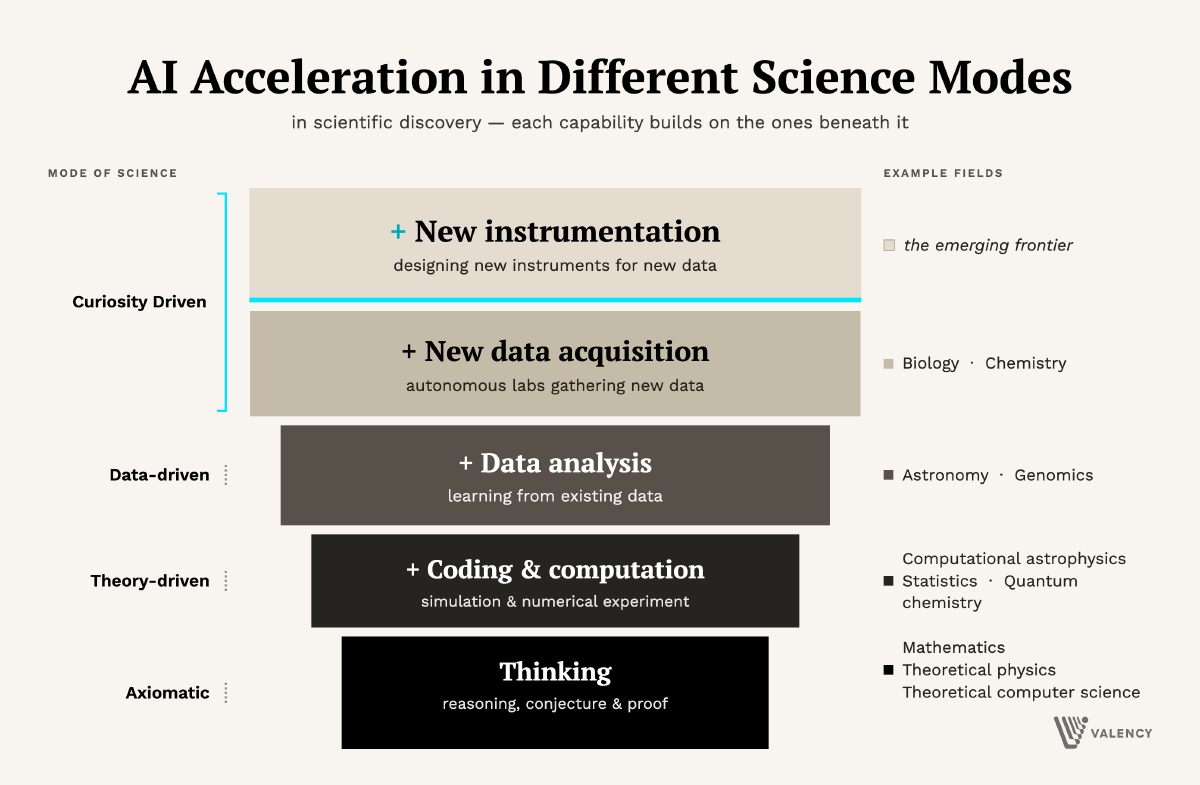 AI Acceleration in Different Science Modes

in scientific discovery — each capability builds on the ones beneath it

MODE OF SCIENCE

EXAMPLE FIELDS

Curiosity Driven

+ New instrumentation
designing new instruments for new data

the emerging frontier

+ New data acquisition
autonomous labs gathering new data

Biology · Chemistry

Data-driven

+ Data analysis
learning from existing data

Astronomy · Genomics

Theory-driven

+ Coding & computation
simulation & numerical experiment

Computational astrophysics
Statistics · Quantum chemistry

Axiomatic

Thinking
reasoning, conjecture & proof

Mathematics
Theoretical physics
Theoretical computer science

VALENCY